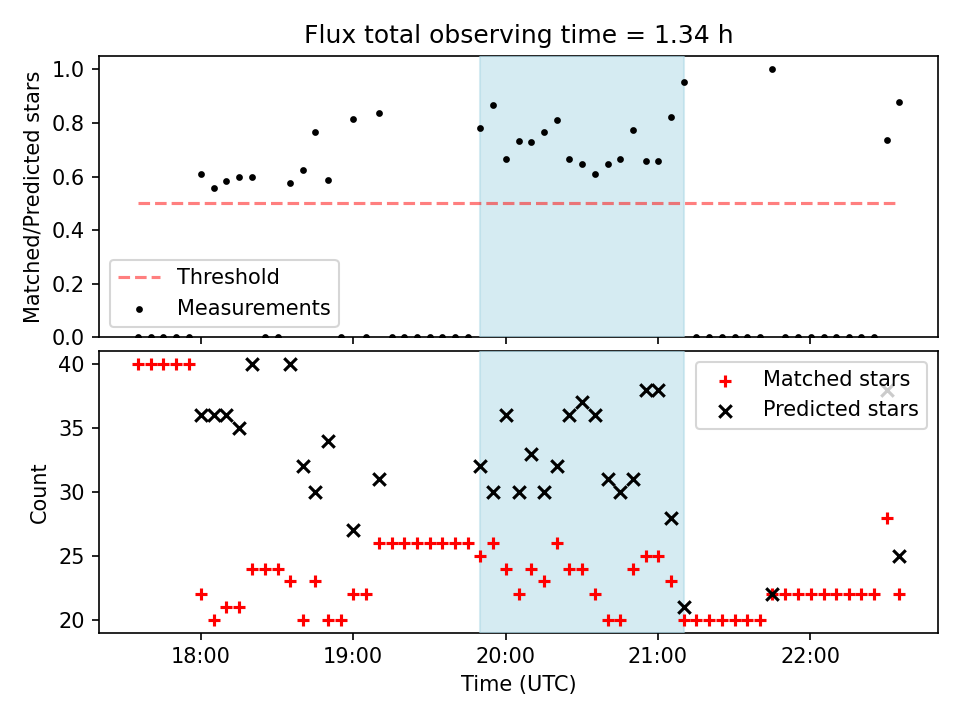 Flux total observing time = 1.34 h

Matched/Predicted stars

1.0
0.8
0.6
0.4
0.2
0.0

Threshold
Measurements

Count

40
35
30
25
20

Matched stars
Predicted stars

18:00
19:00
20:00
21:00
22:00

Time (UTC)